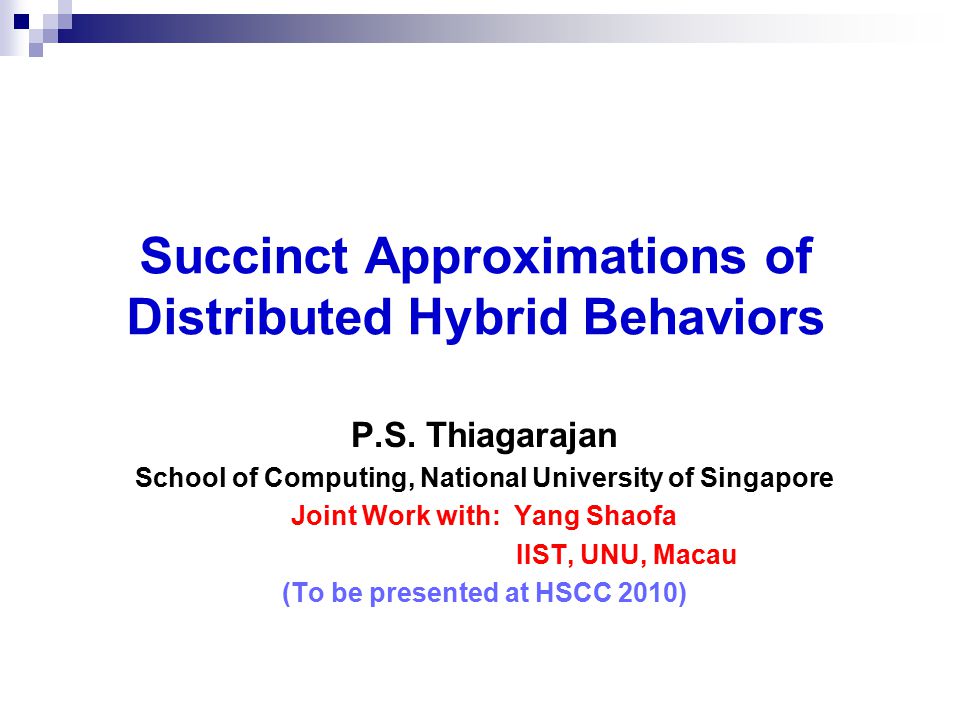 Succinct Approximations of Distributed Hybrid Behaviors

P.S. Thiagarajan

School of Computing, National University of Singapore

Joint Work with: Yang Shaofa

IIST, UNU, Macau

(To be presented at HSCC 2010)